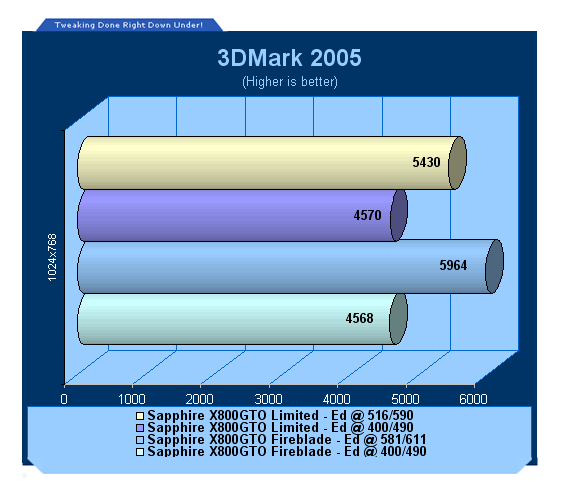 Tweaking Done Right Down Under!

3DMark 2005

(Higher is better)

1024x768

5430

4570

5964

4568

0 1000 2000 3000 4000 5000 6000

Sapphire X800GTO Limited - Ed @ 516/590
Sapphire X800GTO Limited - Ed @ 400/490
Sapphire X800GTO Fireblade - Ed @ 581/611
Sapphire X800GTO Fireblade - Ed @ 400/490